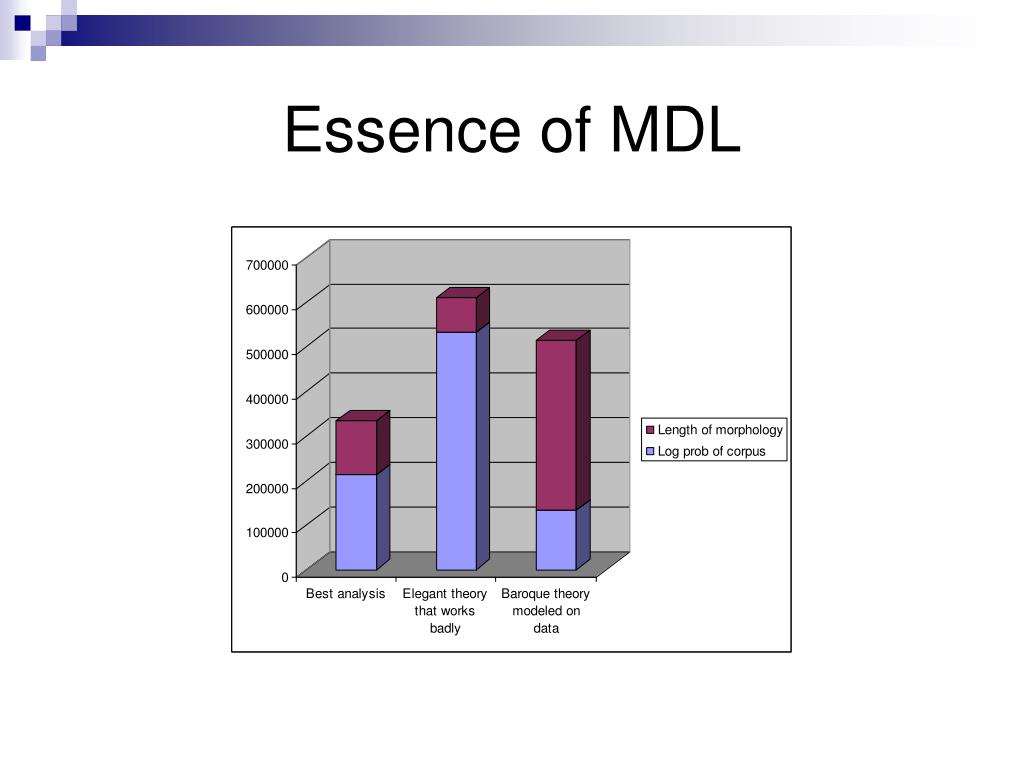 Essence of MDL

700000
600000
500000
400000
300000
200000
100000
0

Best analysis
Elegant theory that works badly
Baroque theory modeled on data

Length of morphology
Log prob of corpus